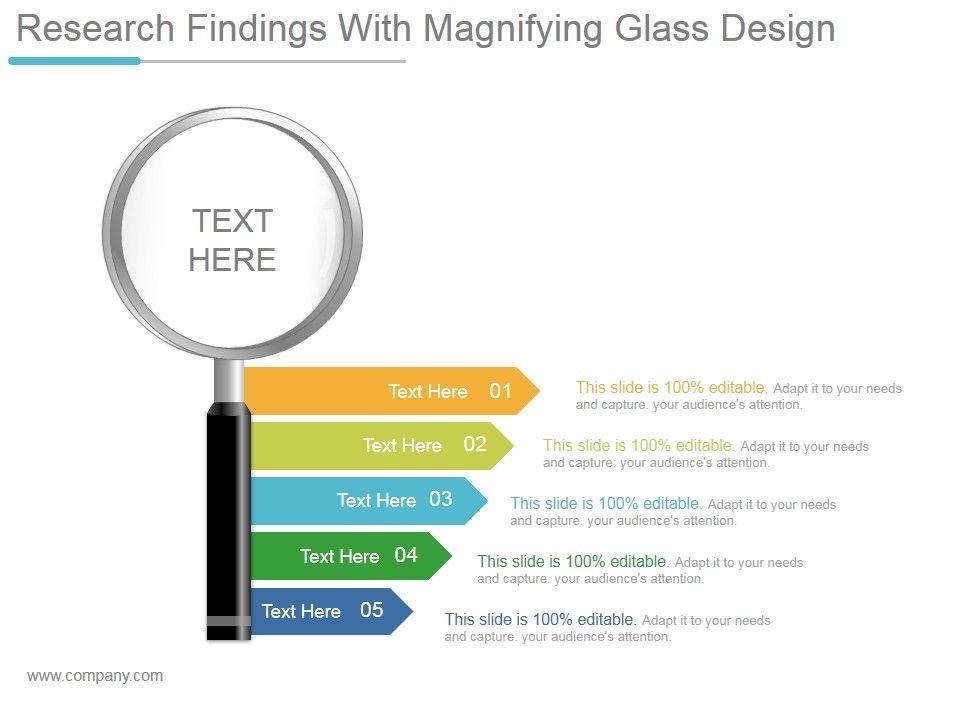 Research Findings With Magnifying Glass Design

TEXT HERE

Text Here 01

This slide is 100% editable. Adapt it to your needs and capture. your audience's attention.

Text Here 02

This slide is 100% editable. Adapt it to your needs and capture. your audience's attention.

Text Here 03

This slide is 100% editable. Adapt it to your needs and capture. your audience's attention.

Text Here 04

This slide is 100% editable. Adapt it to your needs and capture. your audience's attention.

Text Here 05

This slide is 100% editable. Adapt it to your needs and capture. your audience's attention.

www.company.com